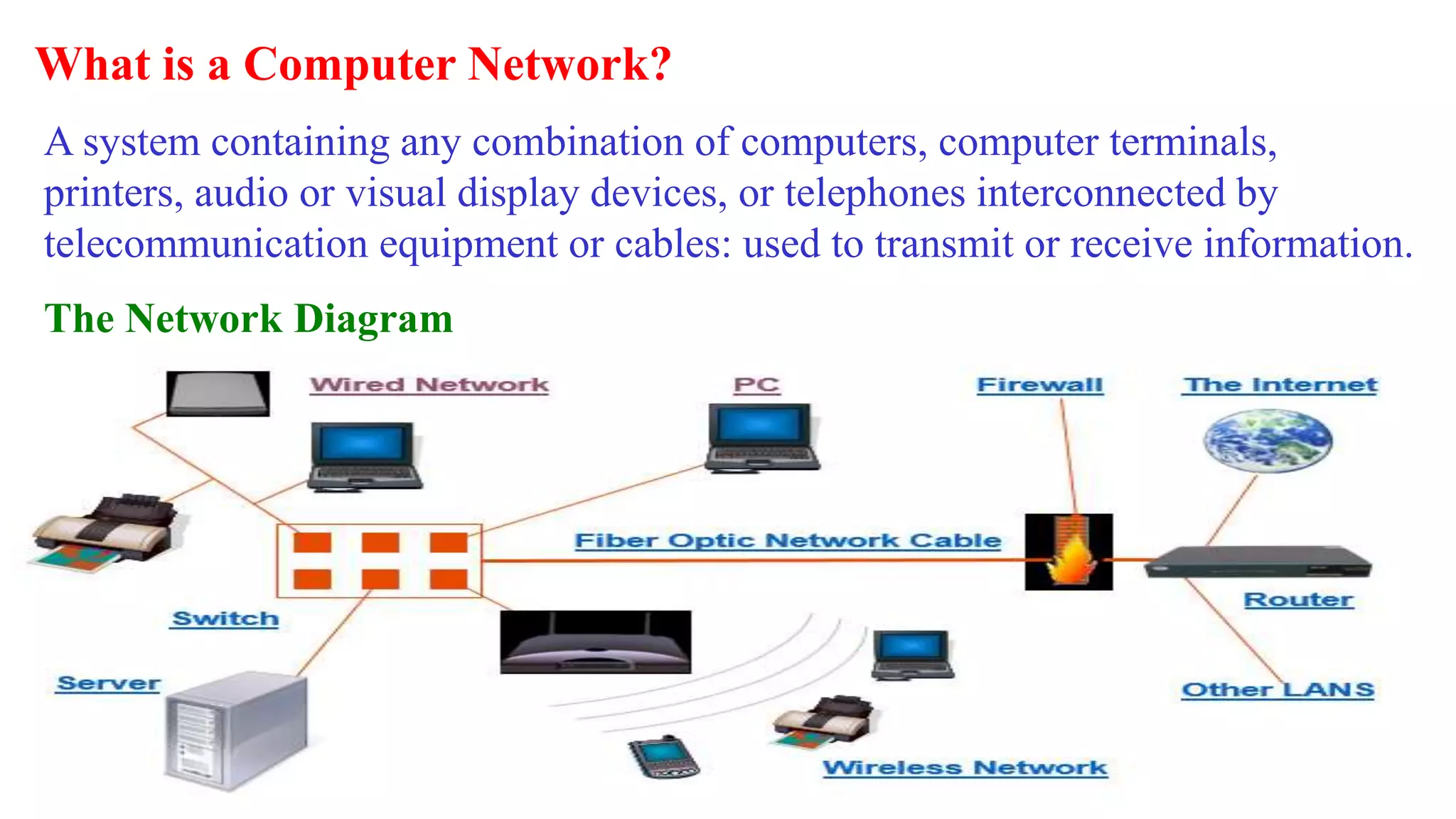 What is a Computer Network?

A system containing any combination of computers, computer terminals, printers, audio or visual display devices, or telephones interconnected by telecommunication equipment or cables: used to transmit or receive information.

The Network Diagram

Wired Network

PC

Firewall

The Internet

Fiber Optic Network Cable

Switch

Router

Server

Other LANS

Wireless Network